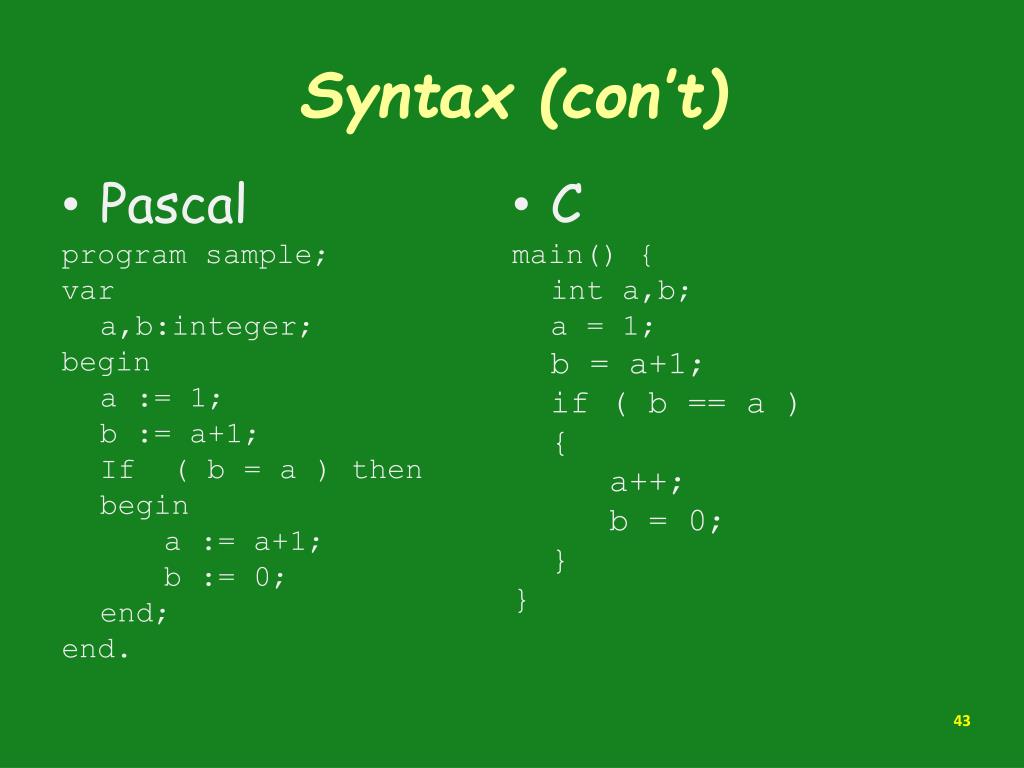 Syntax (con't)

• Pascal

program sample;
var
  a,b:integer;
begin
  a := 1;
  b := a+1;
  If  ( b = a ) then
  begin
     a := a+1;
     b := 0;
  end;
end.

• C

main() {
  int a,b;
  a = 1;
  b = a+1;
  if ( b == a )
  {
     a++;
     b = 0;
  }
}

43